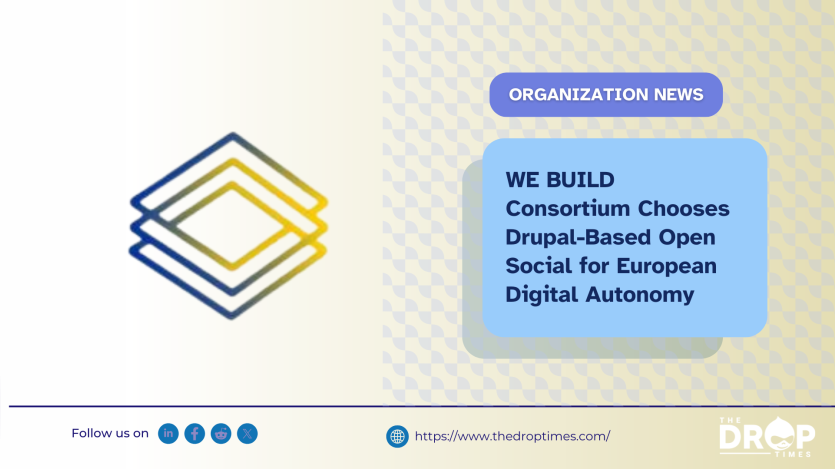 ORGANIZATION NEWS

WE BUILD Consortium Chooses Drupal-Based Open Social for European Digital Autonomy

Follow us on

https://www.thedroptimes.com/

THE DROP TIMES